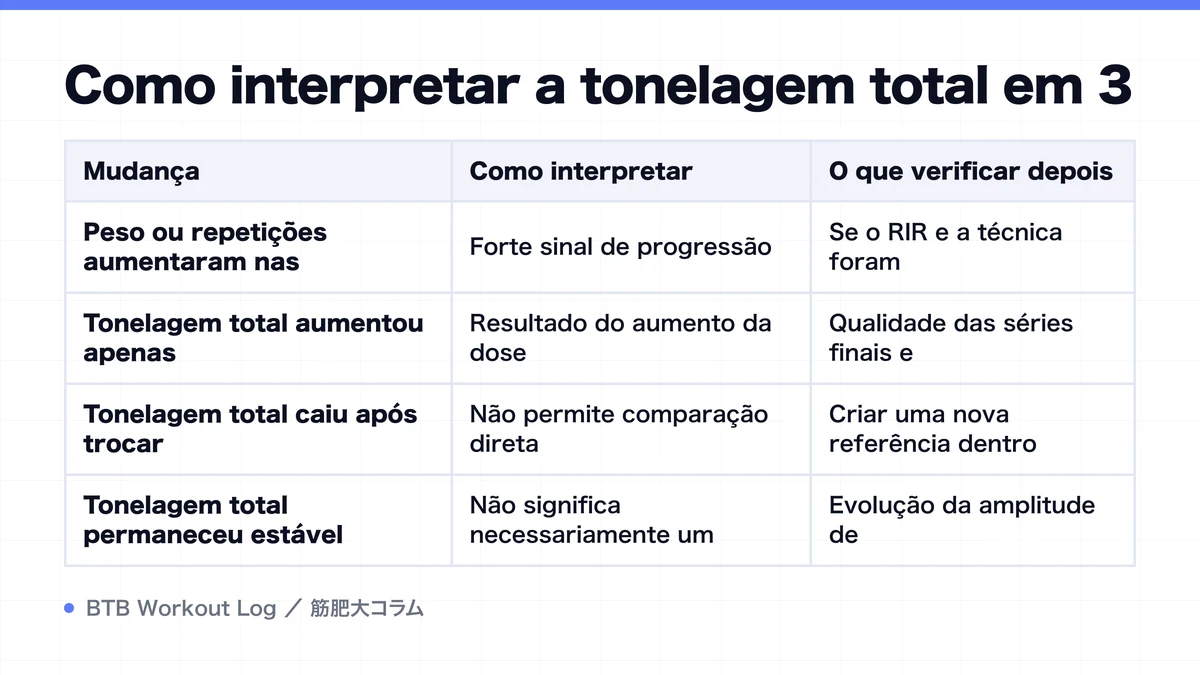 Como interpretar a tonelagem total em 3

| Mudança | Como interpretar | O que verificar depois |
|---|---|---|
| Peso ou repetições aumentaram nas | Forte sinal de progressão | Se o RIR e a técnica foram |
| Tonelagem total aumentou apenas | Resultado do aumento da dose | Qualidade das séries finais e |
| Tonelagem total caiu após trocar | Não permite comparação direta | Criar uma nova referência dentro |
| Tonelagem total permaneceu estável | Não significa necessariamente um | Evolução da amplitude de |

BTB Workout Log ／ 筋肥大コラム